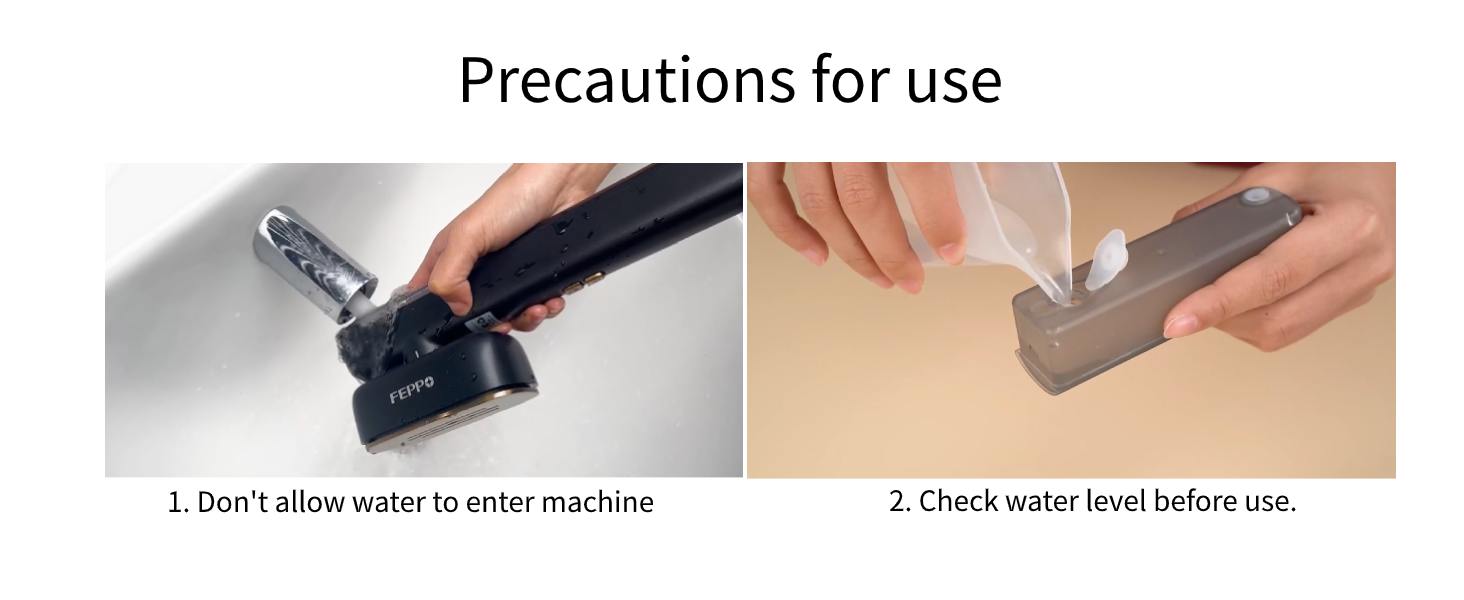 Precautions for use

FEPPO

1. Don't allow water to enter machine

2. Check water level before use.